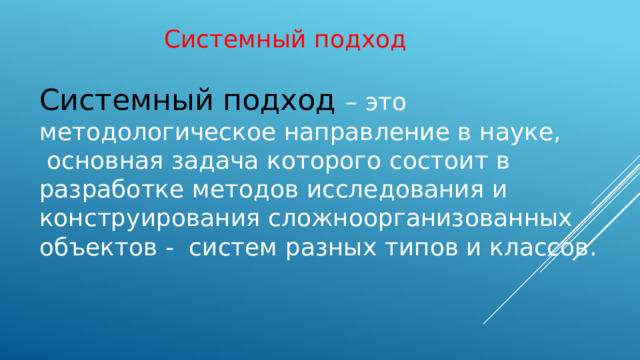 Системный подход

Системный подход – это методологическое направление в науке, основная задача которого состоит в разработке методов исследования и конструирования сложноорганизованных объектов - систем разных типов и классов.